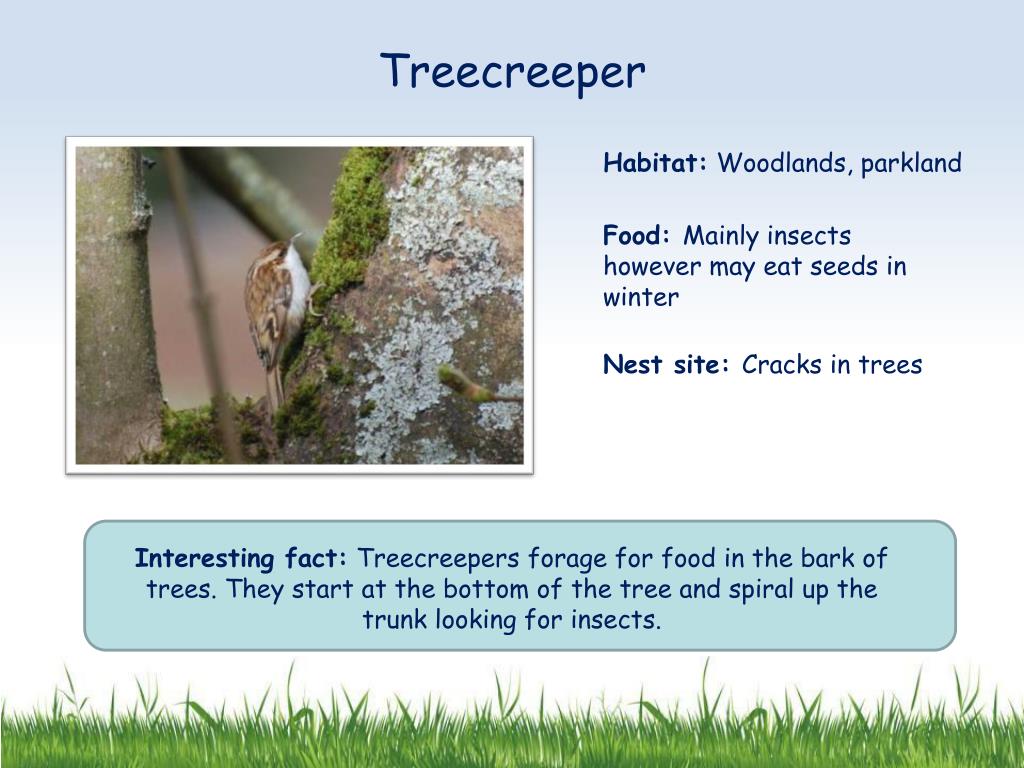 Treecreeper

Habitat: Woodlands, parkland

Food: Mainly insects however may eat seeds in winter

Nest site: Cracks in trees

Interesting fact: Treecreepers forage for food in the bark of trees. They start at the bottom of the tree and spiral up the trunk looking for insects.